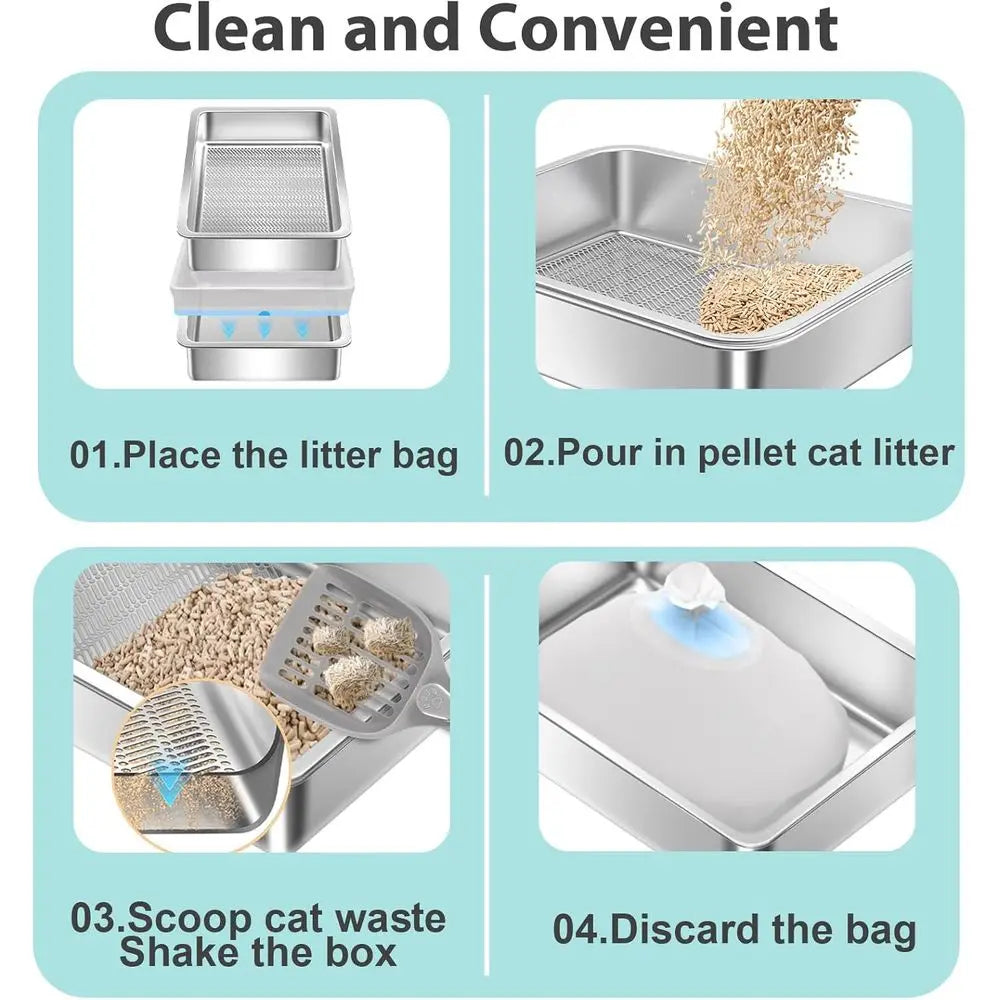 Clean and Convenient

01.Place the litter bag

02.Pour in pellet cat litter

03.Scoop cat waste
Shake the box

04.Discard the bag